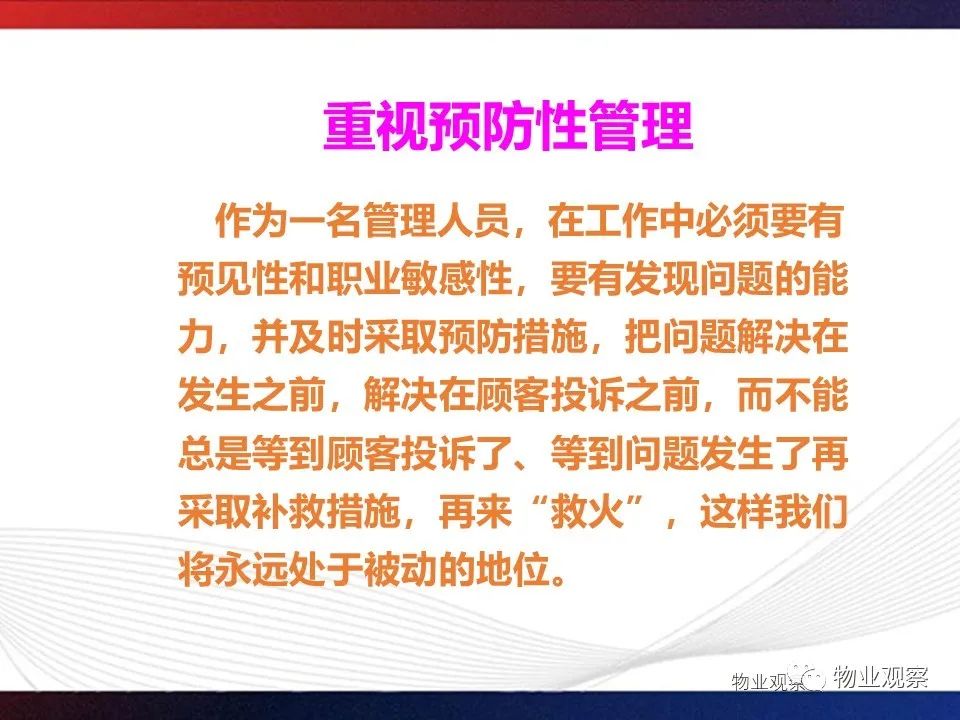 重视预防性管理

作为一名管理人员，在工作中必须要有预见性和职业敏感性，要有发现问题的能力，并及时采取预防措施，把问题解决在发生之前，解决在顾客投诉之前，而不能总是等到顾客投诉了、等到问题发生了再采取补救措施，再来“救火”，这样我们将永远处于被动的地位。

物业观察 物业观察